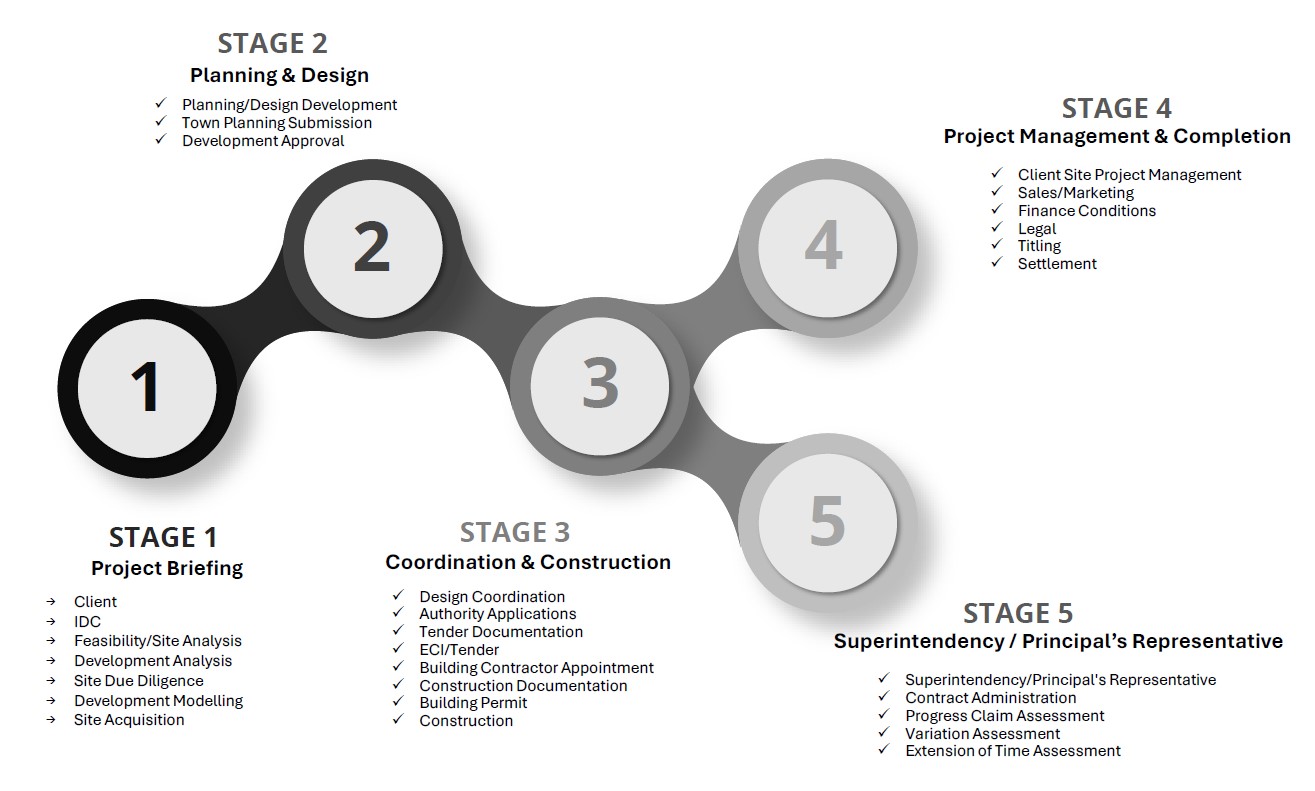 STAGE 2
Planning & Design
✓ Planning/Design Development
✓ Town Planning Submission
✓ Development Approval

STAGE 4
Project Management & Completion
✓ Client Site Project Management
✓ Sales/Marketing
✓ Finance Conditions
✓ Legal
✓ Titling
✓ Settlement

2

4

1

3

5

STAGE 1
Project Briefing
→ Client
→ IDC
→ Feasibility/Site Analysis
→ Development Analysis
→ Site Due Diligence
→ Development Modelling
→ Site Acquisition

STAGE 3
Coordination & Construction
✓ Design Coordination
✓ Authority Applications
✓ Tender Documentation
✓ ECI/Tender
✓ Building Contractor Appointment
✓ Construction Documentation
✓ Building Permit
✓ Construction

STAGE 5
Superintendency / Principal's Representative
✓ Superintendency/Principal's Representative
✓ Contract Administration
✓ Progress Claim Assessment
✓ Variation Assessment
✓ Extension of Time Assessment